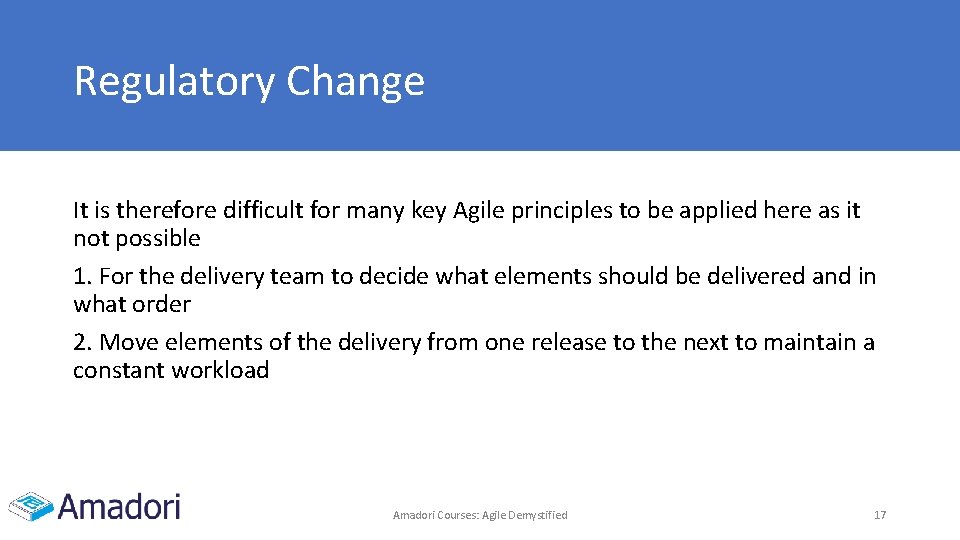 Regulatory Change

It is therefore difficult for many key Agile principles to be applied here as it not possible

1. For the delivery team to decide what elements should be delivered and in what order

2. Move elements of the delivery from one release to the next to maintain a constant workload

Amadori

Amadori Courses: Agile Demystified

17